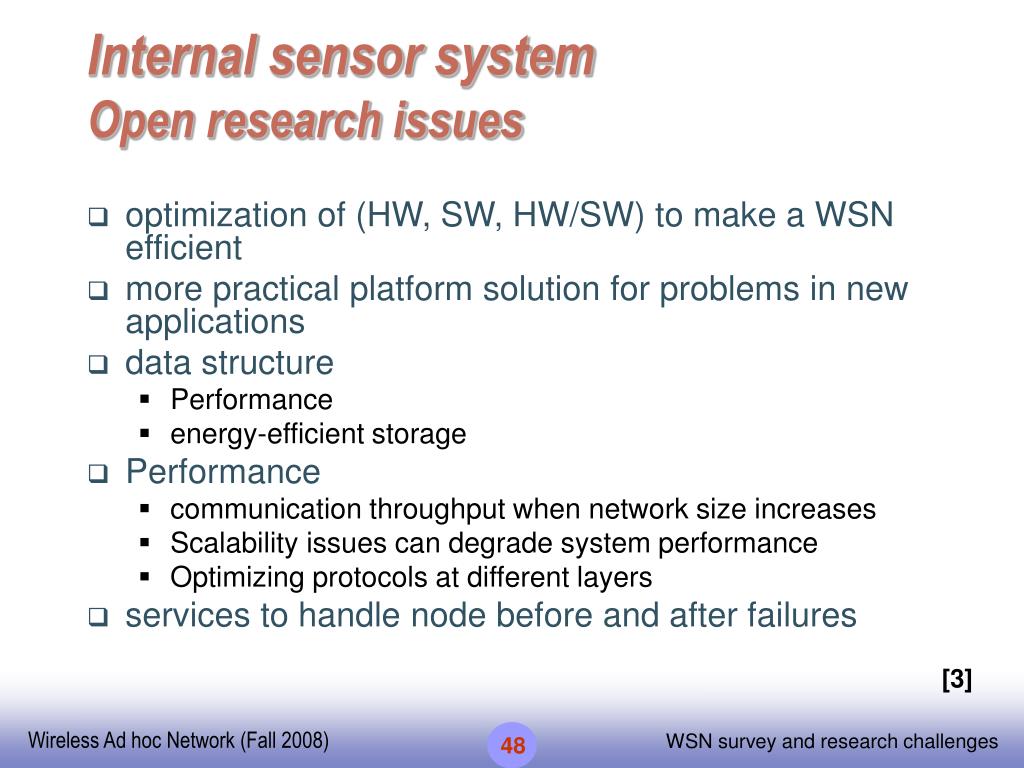 Internal sensor system
Open research issues

- optimization of (HW, SW, HW/SW) to make a WSN efficient
- more practical platform solution for problems in new applications
- data structure
  - Performance
  - energy-efficient storage
- Performance
  - communication throughput when network size increases
  - Scalability issues can degrade system performance
  - Optimizing protocols at different layers
- services to handle node before and after failures

[3]

Wireless Ad hoc Network (Fall 2008)
48
WSN survey and research challenges